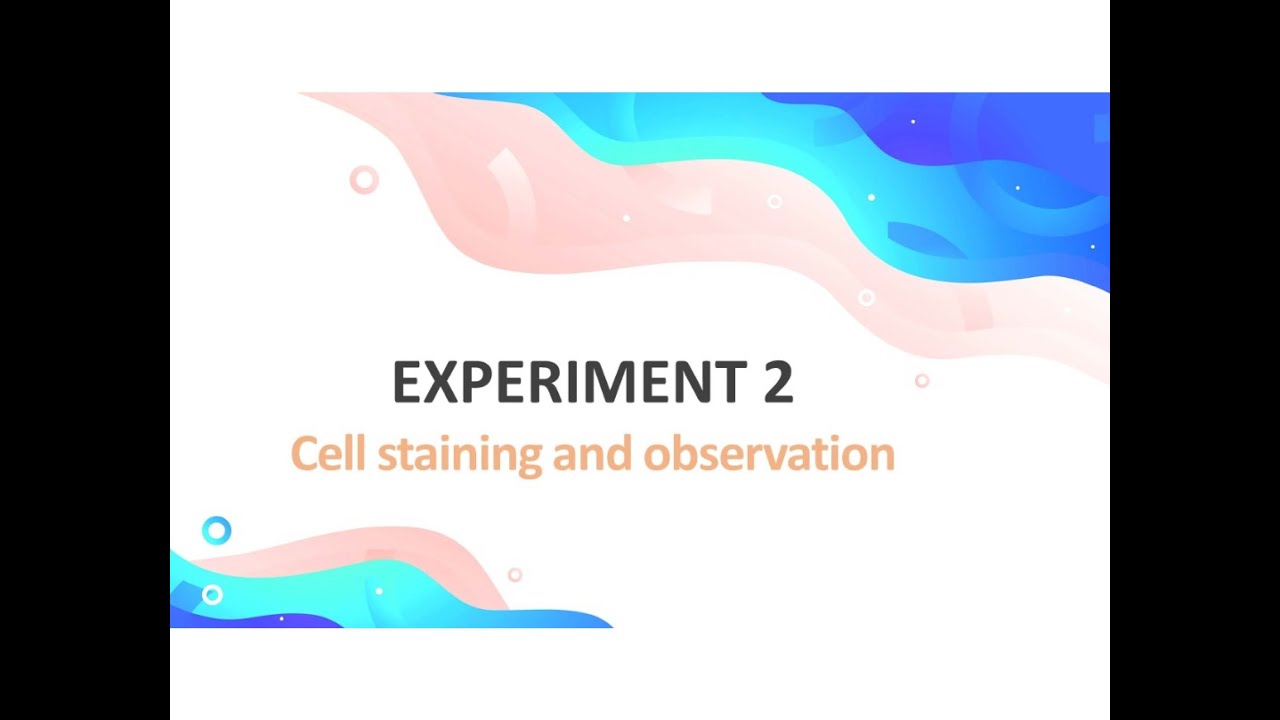 EXPERIMENT 2
Cell staining and observation